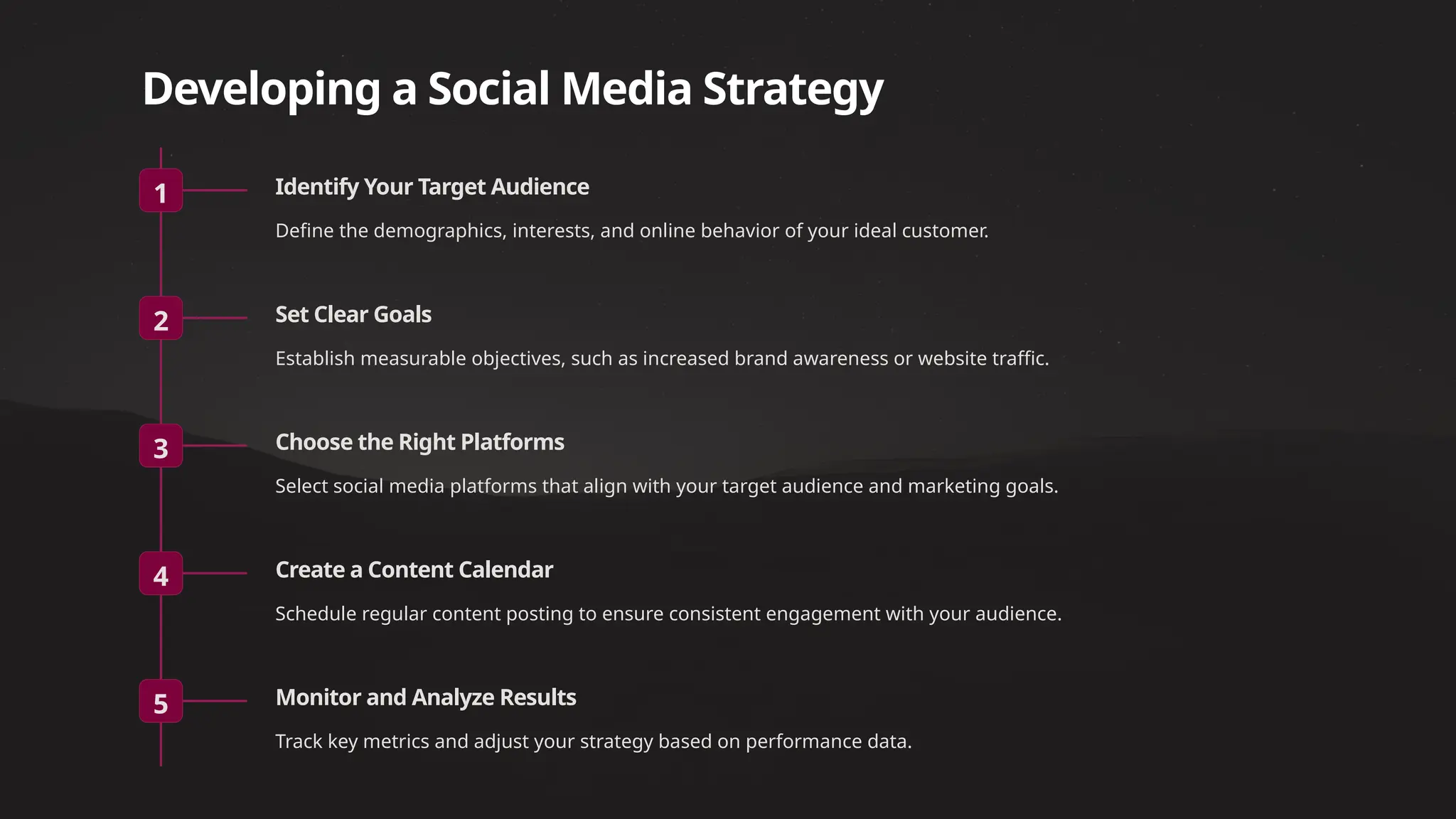 Developing a Social Media Strategy

1

Identify Your Target Audience

Define the demographics, interests, and online behavior of your ideal customer.

2

Set Clear Goals

Establish measurable objectives, such as increased brand awareness or website traffic.

3

Choose the Right Platforms

Select social media platforms that align with your target audience and marketing goals.

4

Create a Content Calendar

Schedule regular content posting to ensure consistent engagement with your audience.

5

Monitor and Analyze Results

Track key metrics and adjust your strategy based on performance data.